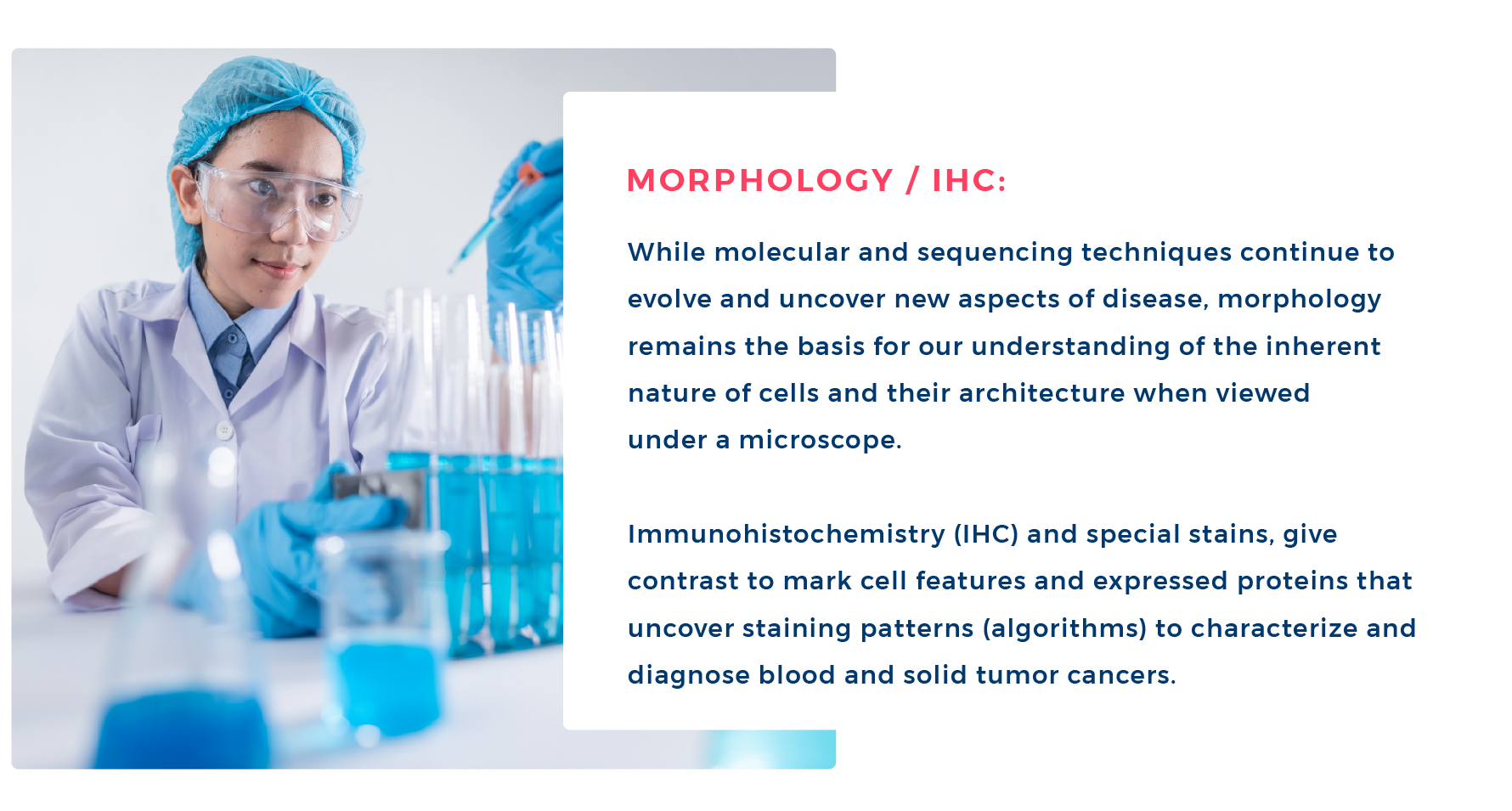 MORPHOLOGY / IHC:

While molecular and sequencing techniques continue to evolve and uncover new aspects of disease, morphology remains the basis for our understanding of the inherent nature of cells and their architecture when viewed under a microscope.

Immunohistochemistry (IHC) and special stains, give contrast to mark cell features and expressed proteins that uncover staining patterns (algorithms) to characterize and diagnose blood and solid tumor cancers.